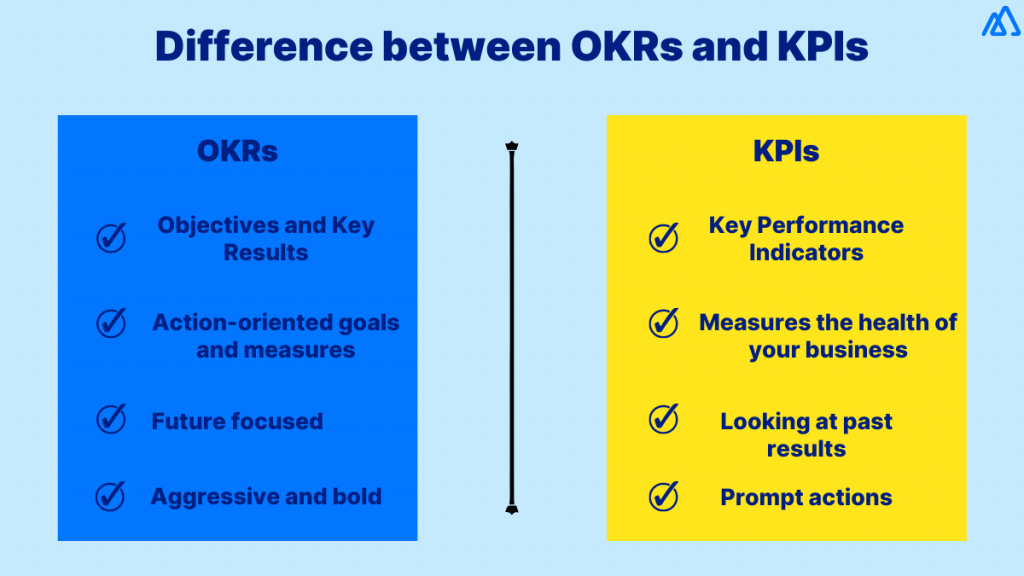 Difference between OKRs and KPIs

OKRs

Objectives and Key Results

Action-oriented goals and measures

Future focused

Aggressive and bold

KPIs

Key Performance Indicators

Measures the health of your business

Looking at past results

Prompt actions